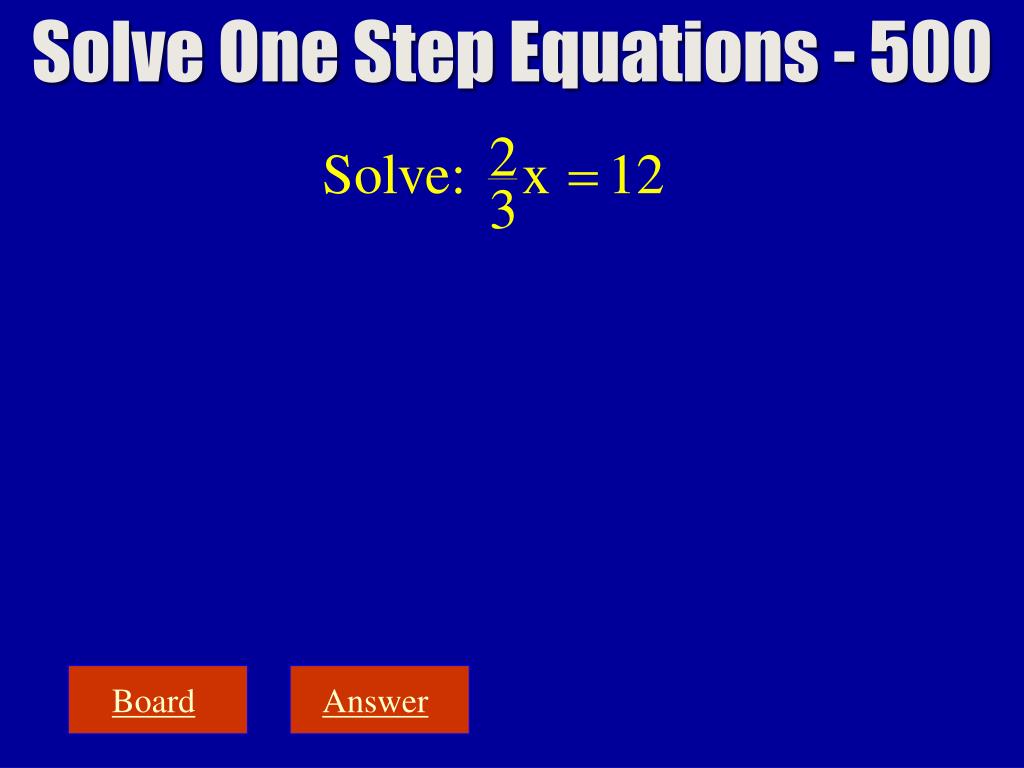 Solve One Step Equations - 500

Solve: $\frac{2}{3}x = 12$

Board

Answer